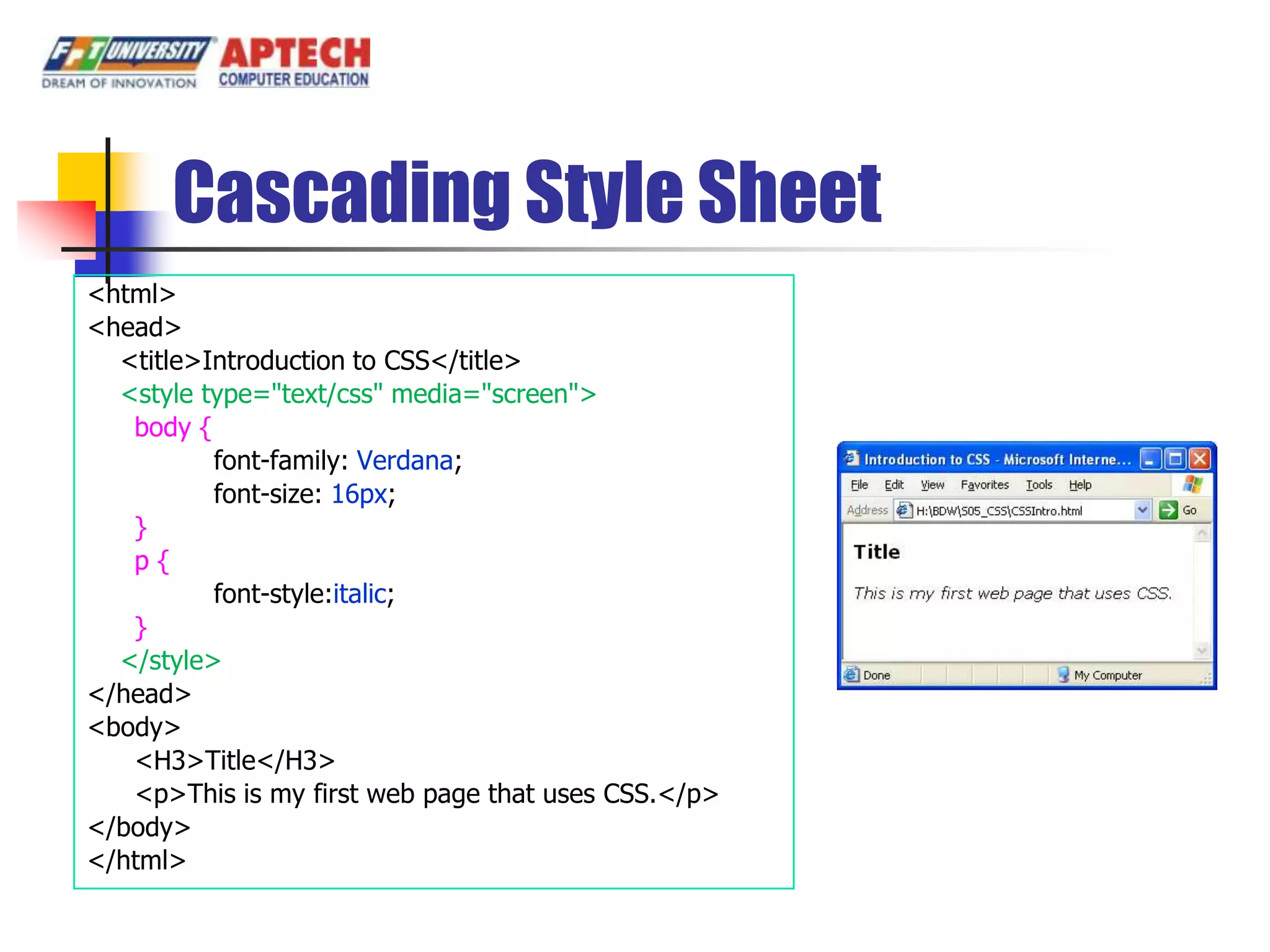 FPT UNIVERSITY
DREAM OF INNOVATION
APTECH
COMPUTER EDUCATION

Cascading Style Sheet

<html>
<head>
<title>Introduction to CSS</title>
<style type="text/css" media="screen">
body {
font-family: Verdana;
font-size: 16px;
}
p {
font-style:italic;
}
</style>
</head>
<body>
<H3>Title</H3>
<p>This is my first web page that uses CSS.</p>
</body>
</html>

Introduction to CSS - Microsoft Interne...
File Edit View Favorites Tools Help
Address H:\BDW\S05_CSS\CSSIntro.html Go
Title
This is my first web page that uses CSS.
Done My Computer